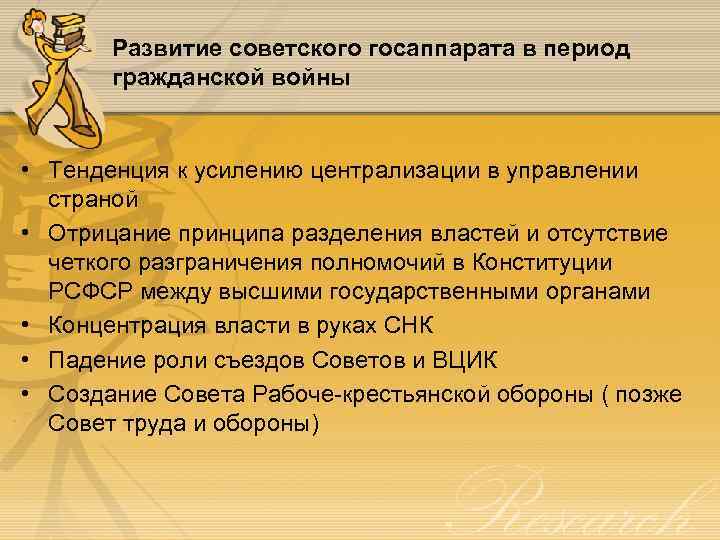 Развитие советского госаппарата в период гражданской войны

• Тенденция к усилению централизации в управлении страной
• Отрицание принципа разделения властей и отсутствие четкого разграничения полномочий в Конституции РСФСР между высшими государственными органами
• Концентрация власти в руках СНК
• Падение роли съездов Советов и ВЦИК
• Создание Совета Рабоче-крестьянской обороны ( позже Совет труда и обороны)

Research